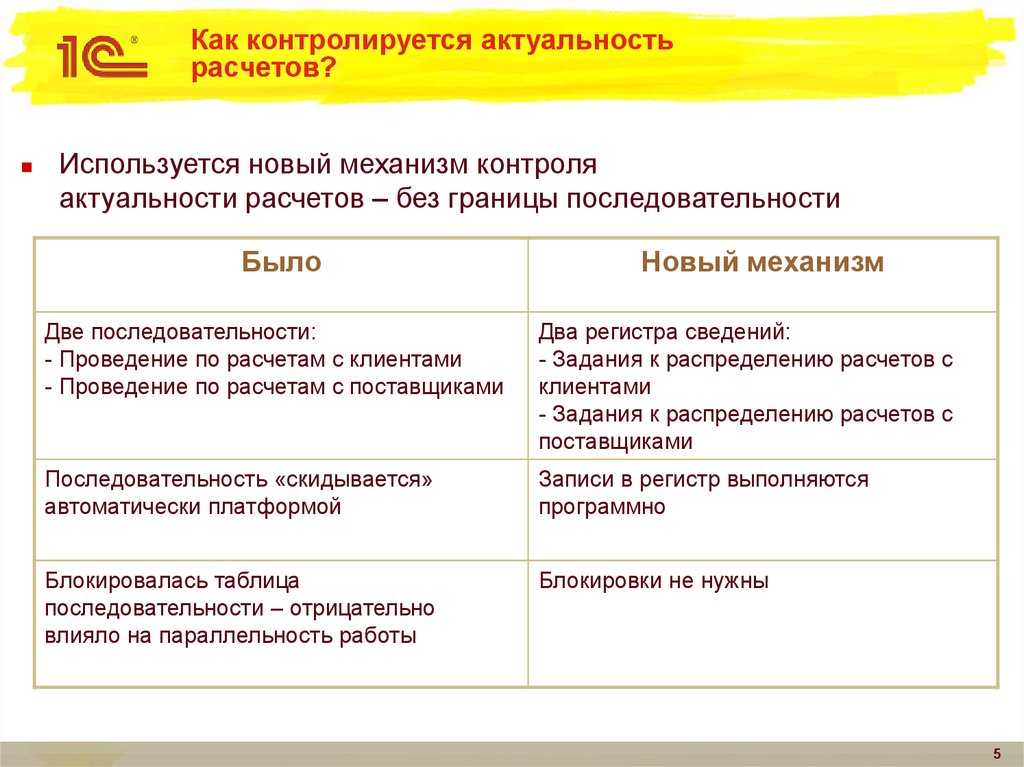 1С®

Как контролируется актуальность расчетов?

Используется новый механизм контроля актуальности расчетов – без границы последовательности

| Было | Новый механизм |
|---|---|
| Две последовательности:<br>- Проведение по расчетам с клиентами<br>- Проведение по расчетам с поставщиками | Два регистра сведений:<br>- Задания к распределению расчетов с клиентами<br>- Задания к распределению расчетов с поставщиками |
| Последовательность «скидывается» автоматически платформой | Записи в регистр выполняются программно |
| Блокировалась таблица последовательности – отрицательно влияло на параллельность работы | Блокировки не нужны |

5